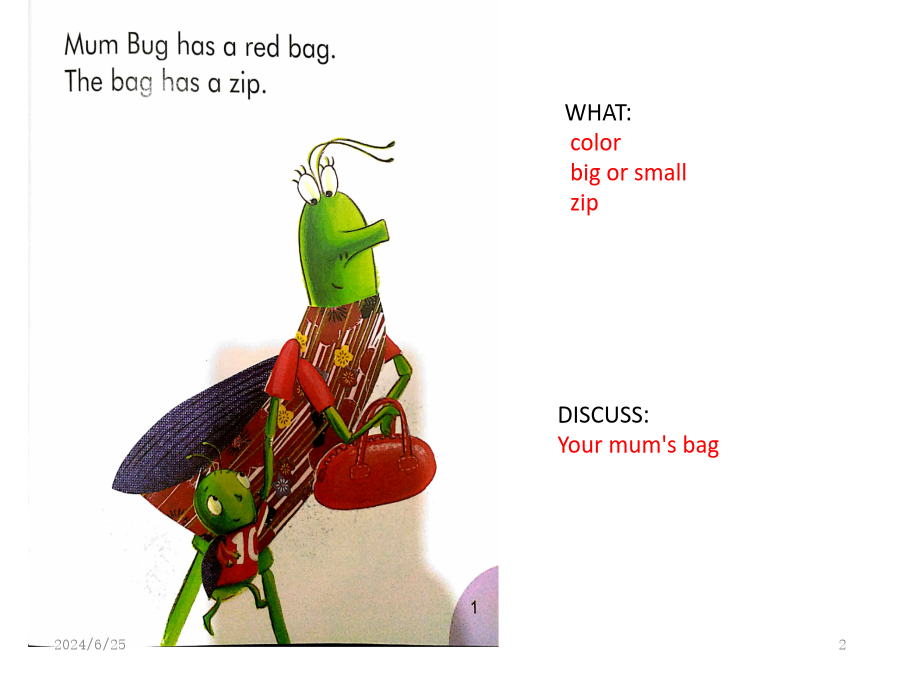 Mum Bug has a red bag.
The bag has a zip.

WHAT:
color
big or small
zip

DISCUSS:
Your mum's bag

1

2024/6/25

2